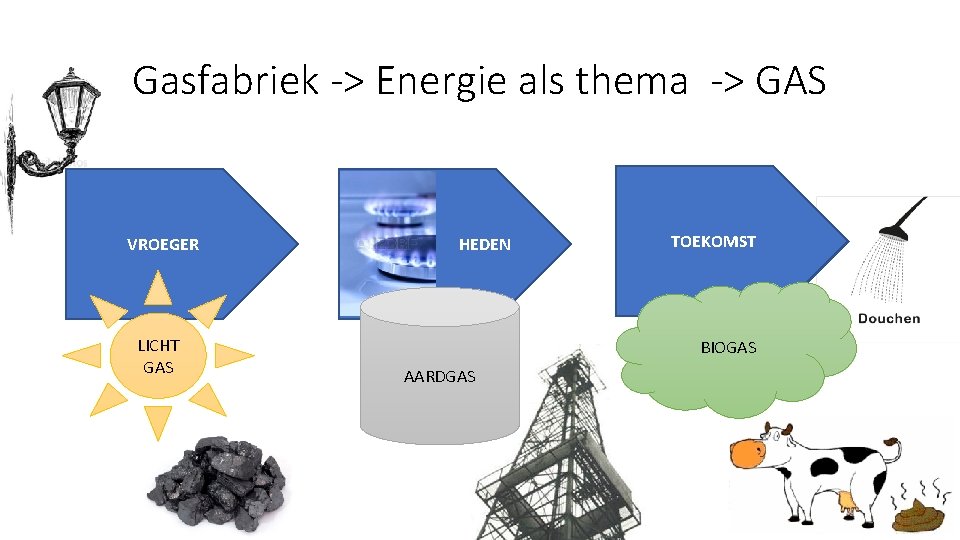 Gasfabriek -> Energie als thema -> GAS

VROEGER

LICHT GAS

HEDEN

AARDGAS

TOEKOMST

BIOGAS

Douchen